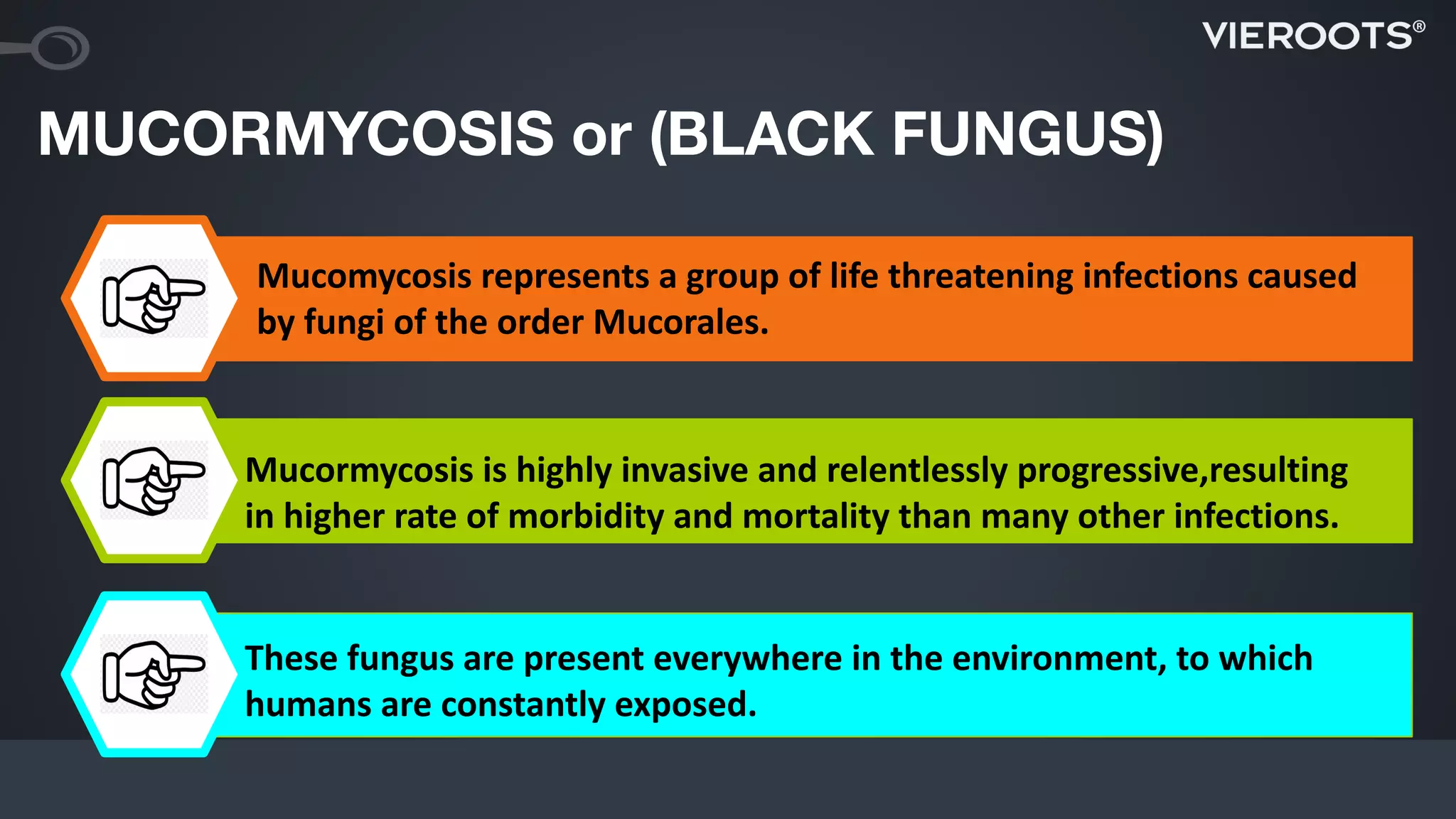 VIEROOTS®

MUCORMYCOSIS or (BLACK FUNGUS)

Mucomycosis represents a group of life threatening infections caused by fungi of the order Mucorales.

Mucormycosis is highly invasive and relentlessly progressive,resulting in higher rate of morbidity and mortality than many other infections.

These fungus are present everywhere in the environment, to which humans are constantly exposed.